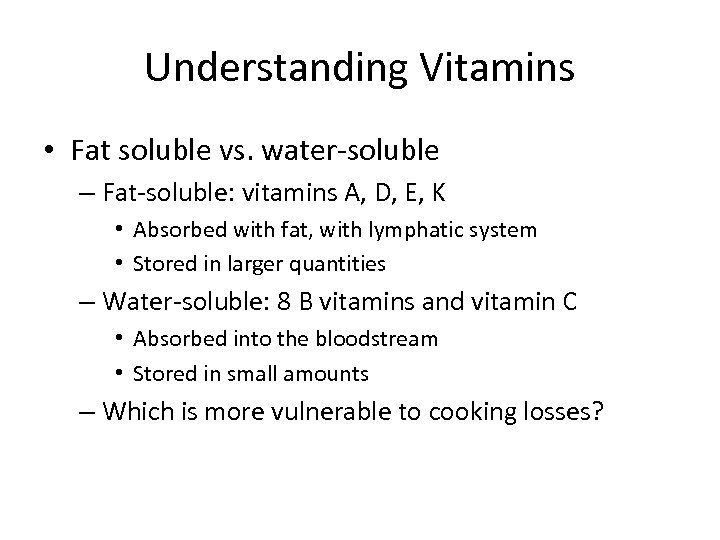 Understanding Vitamins

• Fat soluble vs. water-soluble
– Fat-soluble: vitamins A, D, E, K
• Absorbed with fat, with lymphatic system
• Stored in larger quantities
– Water-soluble: 8 B vitamins and vitamin C
• Absorbed into the bloodstream
• Stored in small amounts
– Which is more vulnerable to cooking losses?